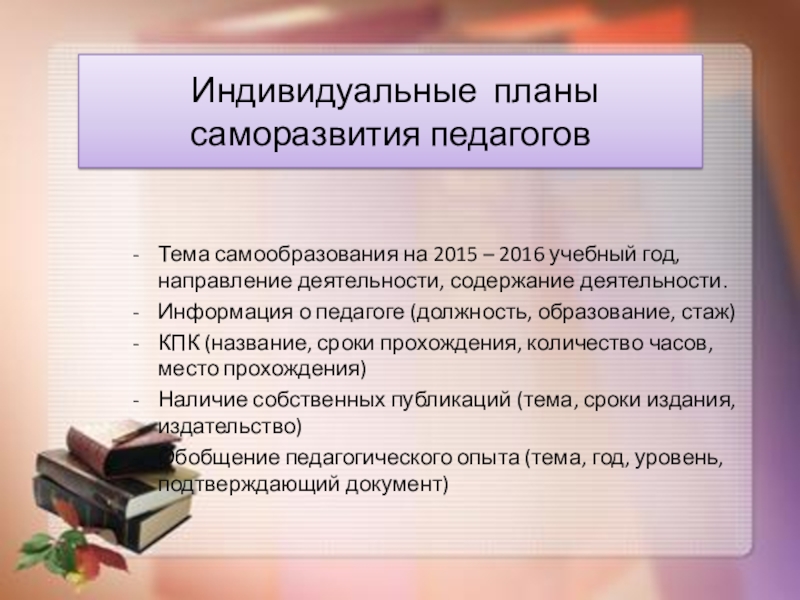 Индивидуальные планы саморазвития педагогов

- Тема самообразования на 2015 – 2016 учебный год, направление деятельности, содержание деятельности.
- Информация о педагоге (должность, образование, стаж)
- КПК (название, сроки прохождения, количество часов, место прохождения)
- Наличие собственных публикаций (тема, сроки издания, издательство)
- Обобщение педагогического опыта (тема, год, уровень, подтверждающий документ)